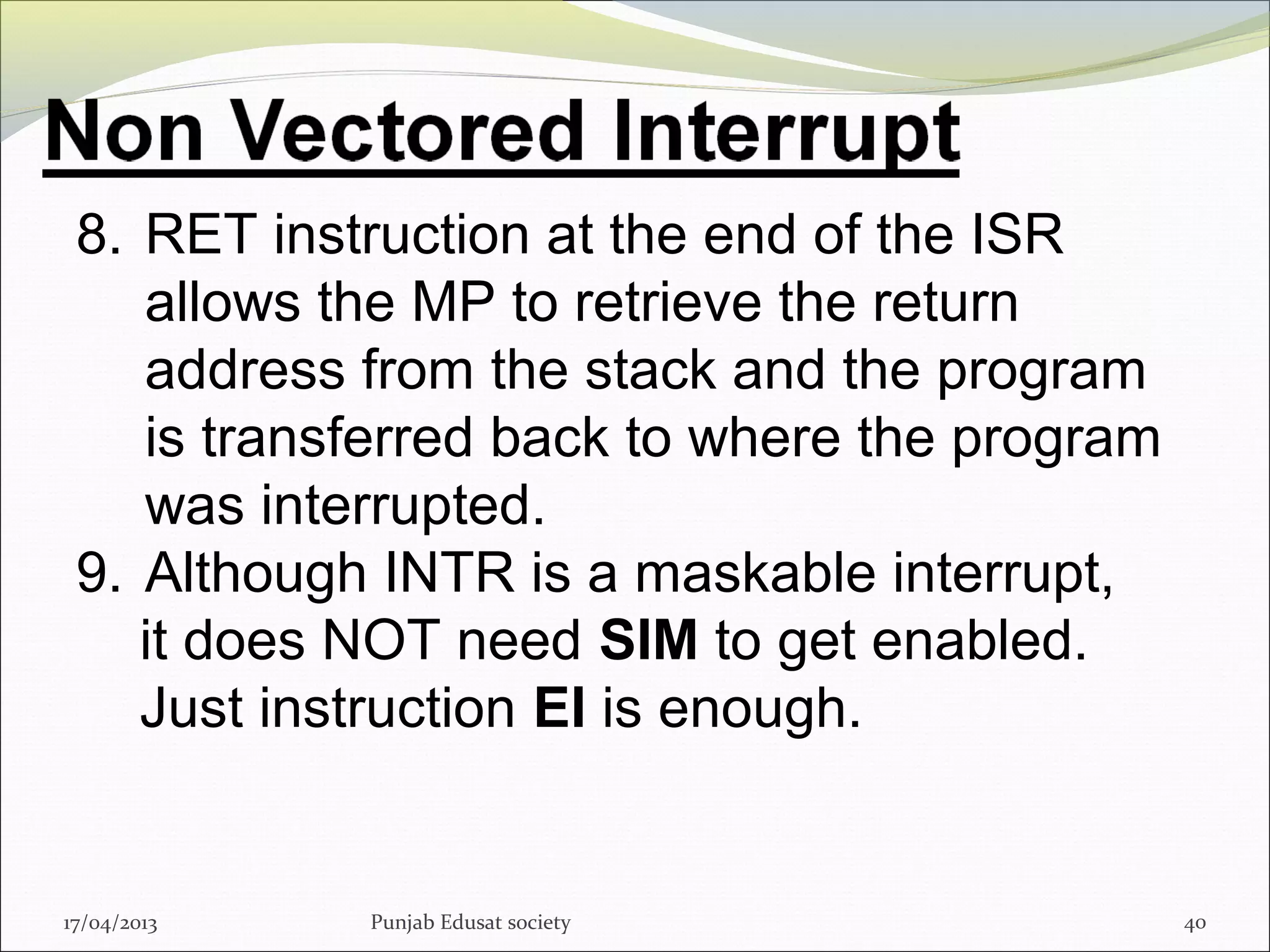 Non Vectored Interrupt

8. RET instruction at the end of the ISR allows the MP to retrieve the return address from the stack and the program is transferred back to where the program was interrupted.

9. Although INTR is a maskable interrupt, it does NOT need SIM to get enabled. Just instruction EI is enough.

17/04/2013 Punjab Edusat society 40